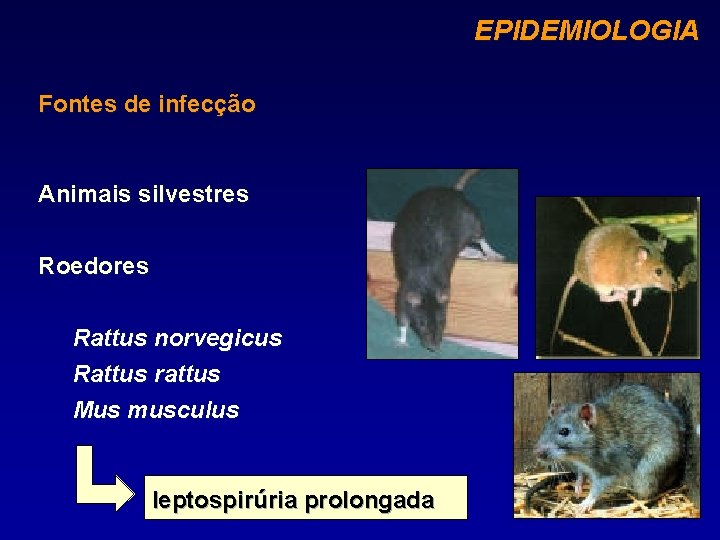 EPIDEMIOLOGIA

Fontes de infecção

Animais silvestres

Roedores

Rattus norvegicus
Rattus rattus
Mus musculus

leptospirúria prolongada